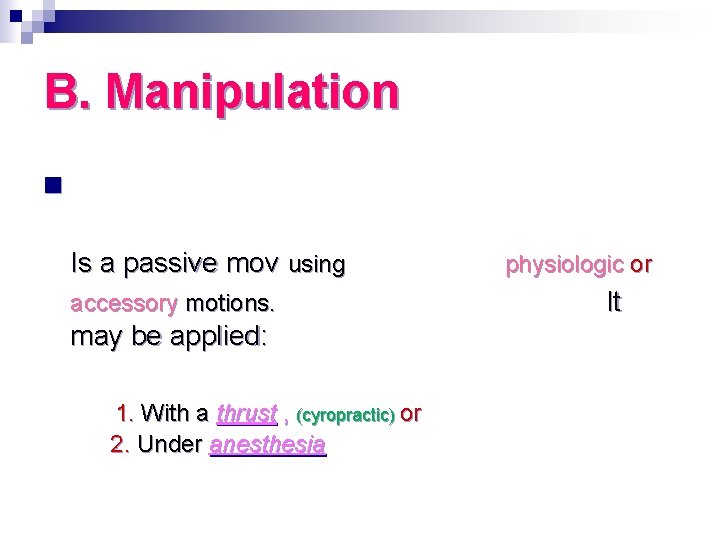 B. Manipulation

Is a passive mov using physiologic or accessory motions. It may be applied:

1. With a thrust , (cyropractic) or
2. Under anesthesia